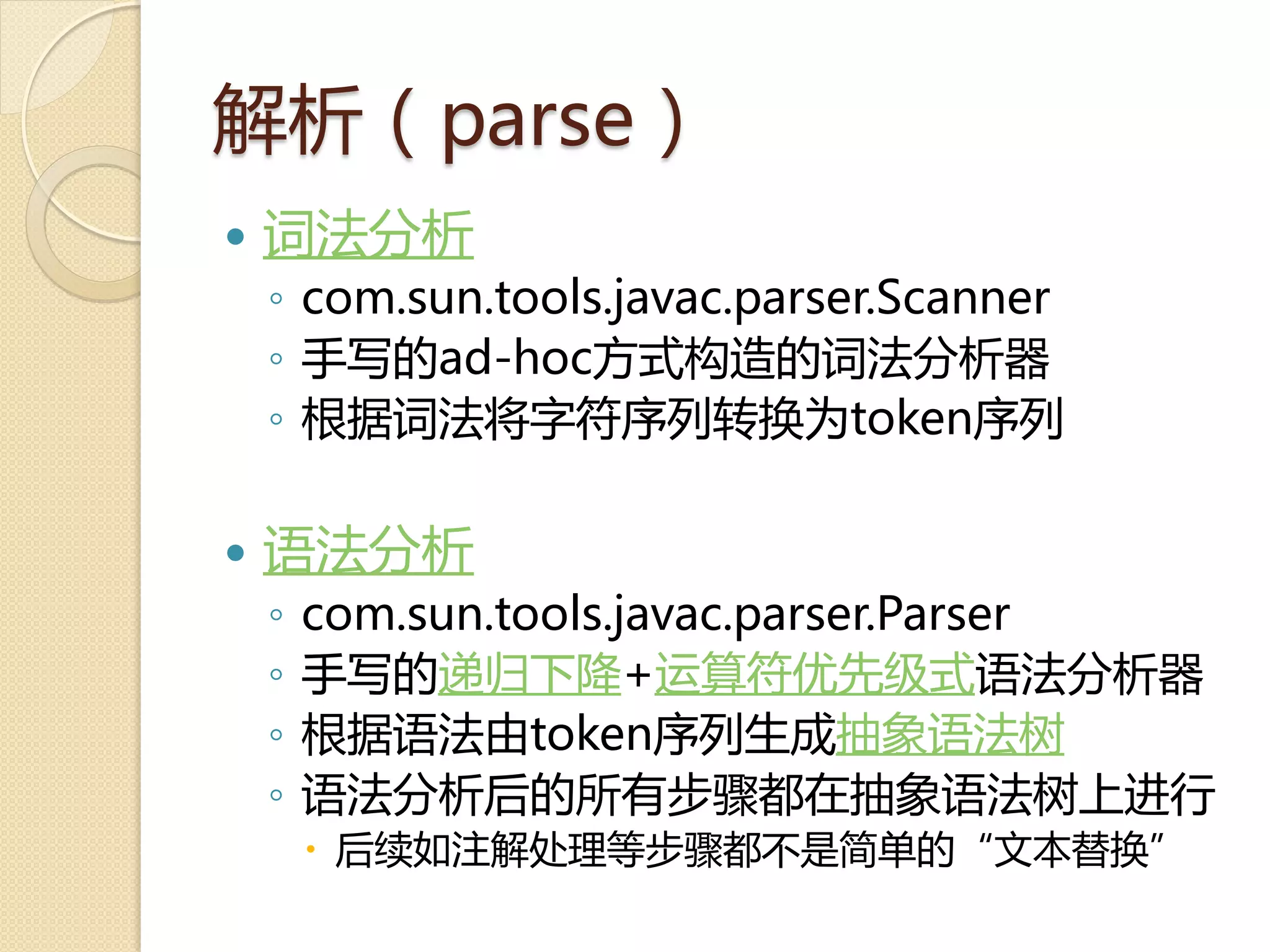 解析（parse）

• 词法分析
◦ com.sun.tools.javac.parser.Scanner
◦ 手写的ad-hoc方式构造的词法分析器
◦ 根据词法将字符序列转换为token序列

• 语法分析
◦ com.sun.tools.javac.parser.Parser
◦ 手写的递归下降+运算符优先级式语法分析器
◦ 根据语法由token序列生成抽象语法树
◦ 语法分析后的所有步骤都在抽象语法树上进行
• 后续如注解处理等步骤都不是简单的“文本替换”